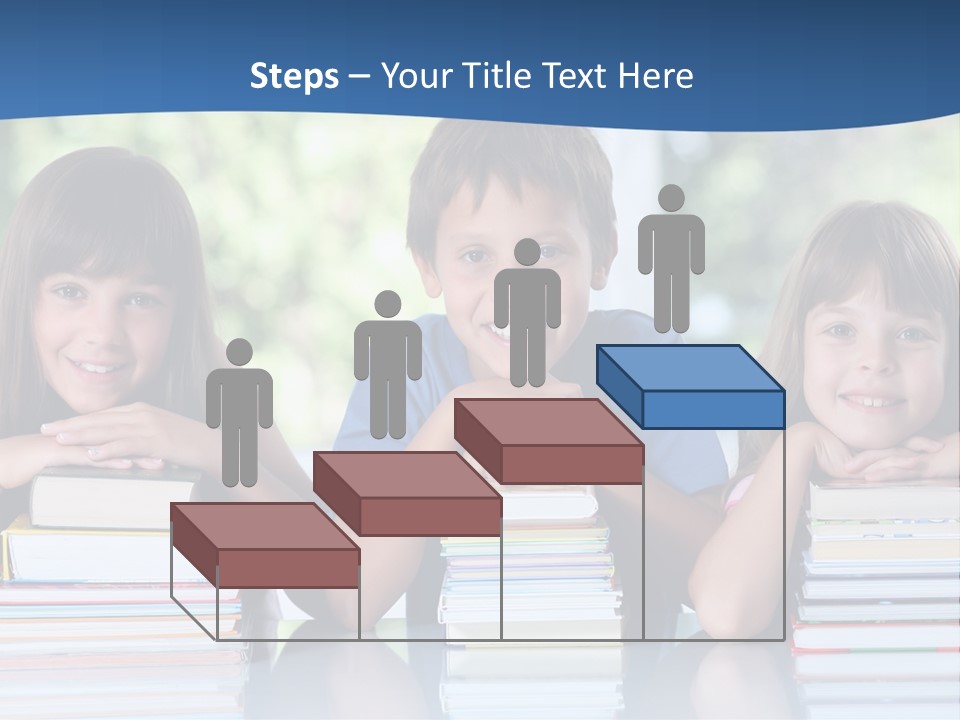 Steps – Your Title Text Here